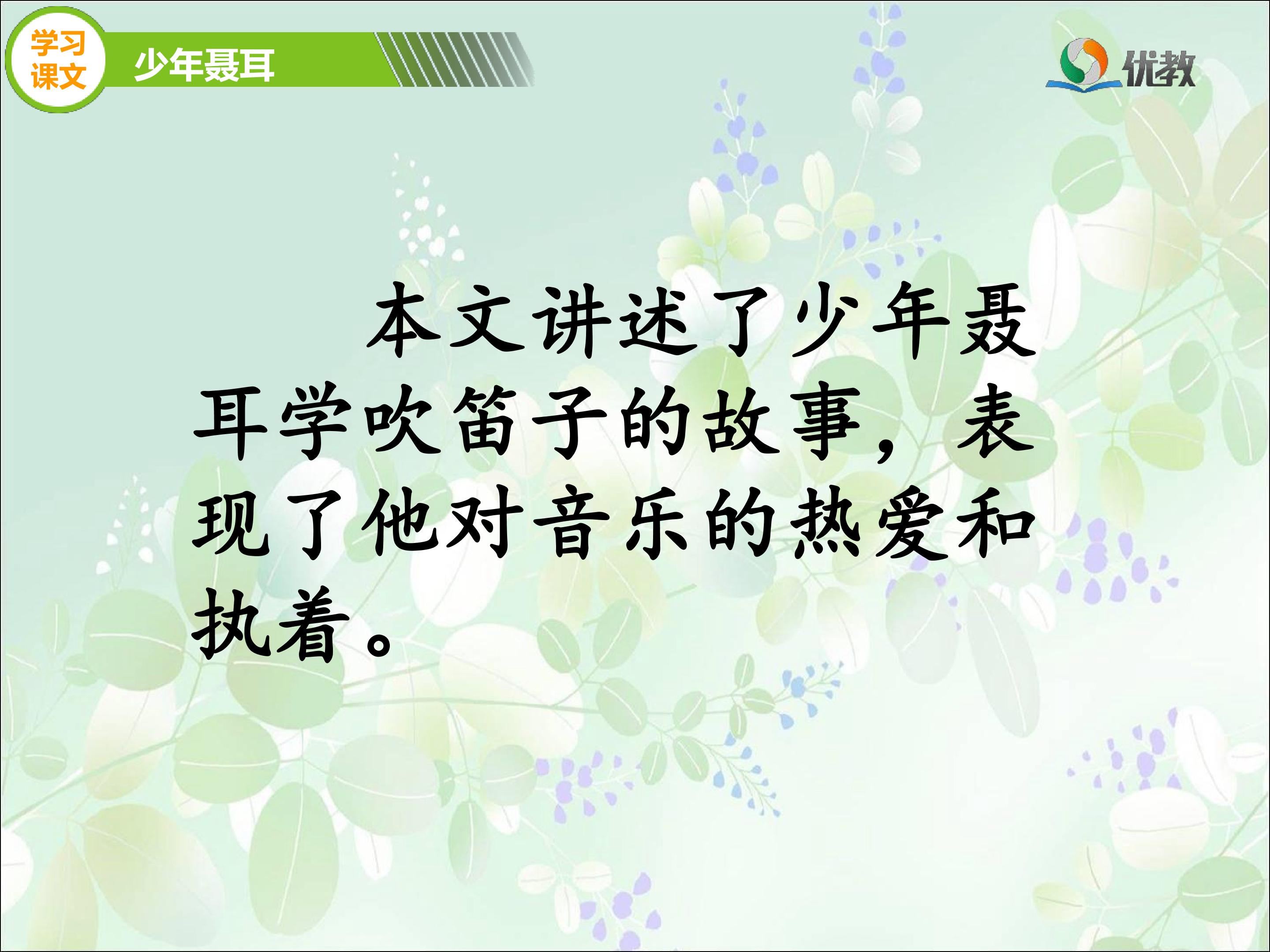 学习课文

少年聂耳

优教

本文讲述了少年聂耳学吹笛子的故事，表现了他对音乐的热爱和执着。